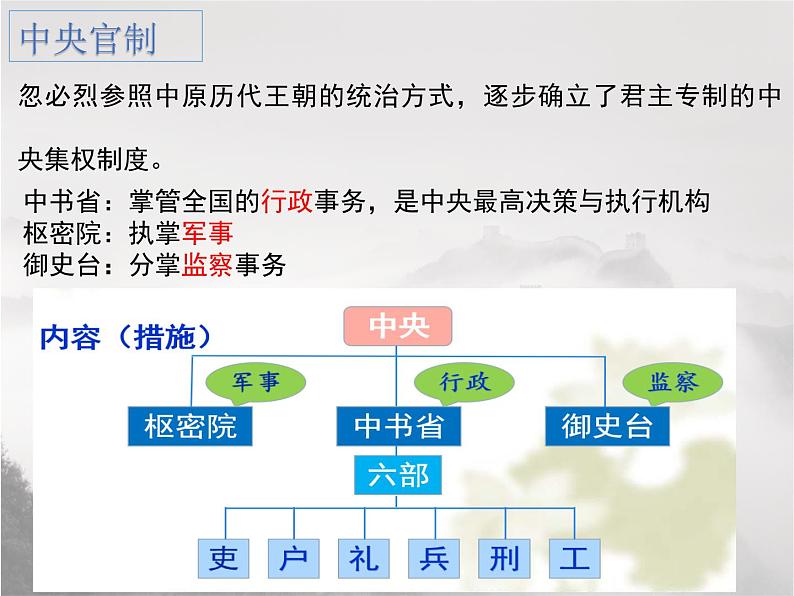 中央官制

忽必烈参照中原历代王朝的统治方式，逐步确立了君主专制的中央集权制度。

中书省：掌管全国的行政事务，是中央最高决策与执行机构
枢密院：执掌军事
御史台：分掌监察事务

内容（措施）

中央

军事
行政
监察

枢密院
中书省
御史台

六部

吏
户
礼
兵
刑
工